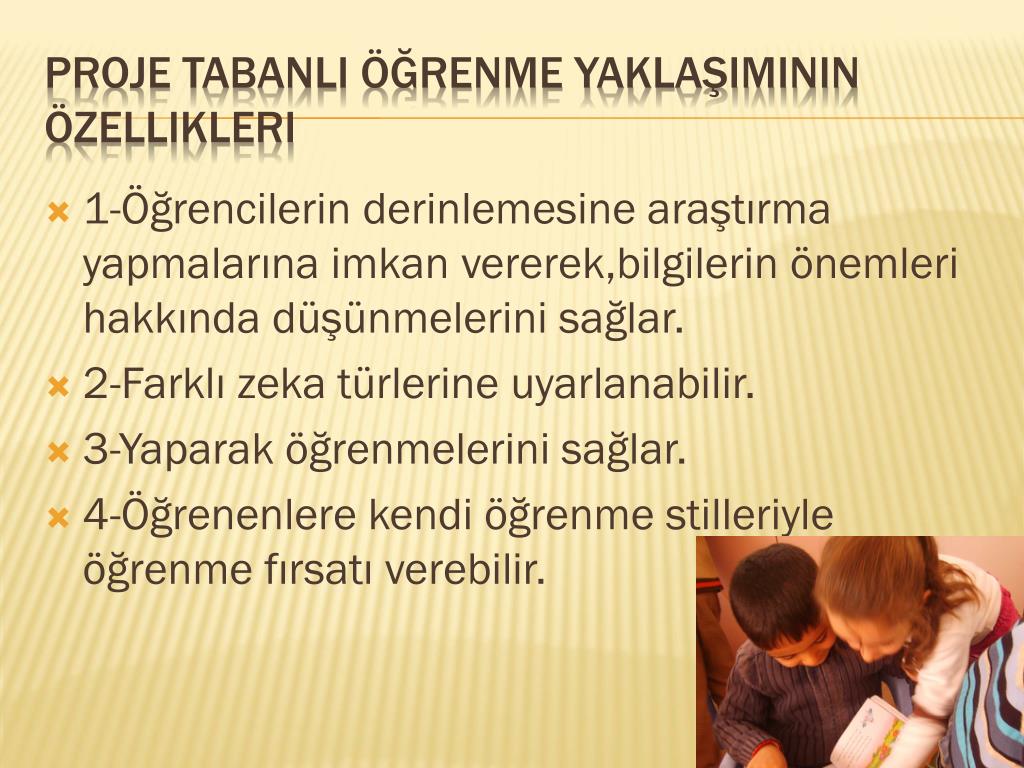 PROJE TABANLI ÖĞRENME YAKLAŞIMININ ÖZELLIKLERI

1-Öğrencilerin derinlemesine araştırma yapmalarına imkan vererek,bilgilerin önemleri hakkında düşünmelerini sağlar.

2-Farklı zeka türlerine uyarlanabilir.

3-Yaparak öğrenmelerini sağlar.

4-Öğrenenlere kendi öğrenme stilleriyle öğrenme fırsatı verebilir.